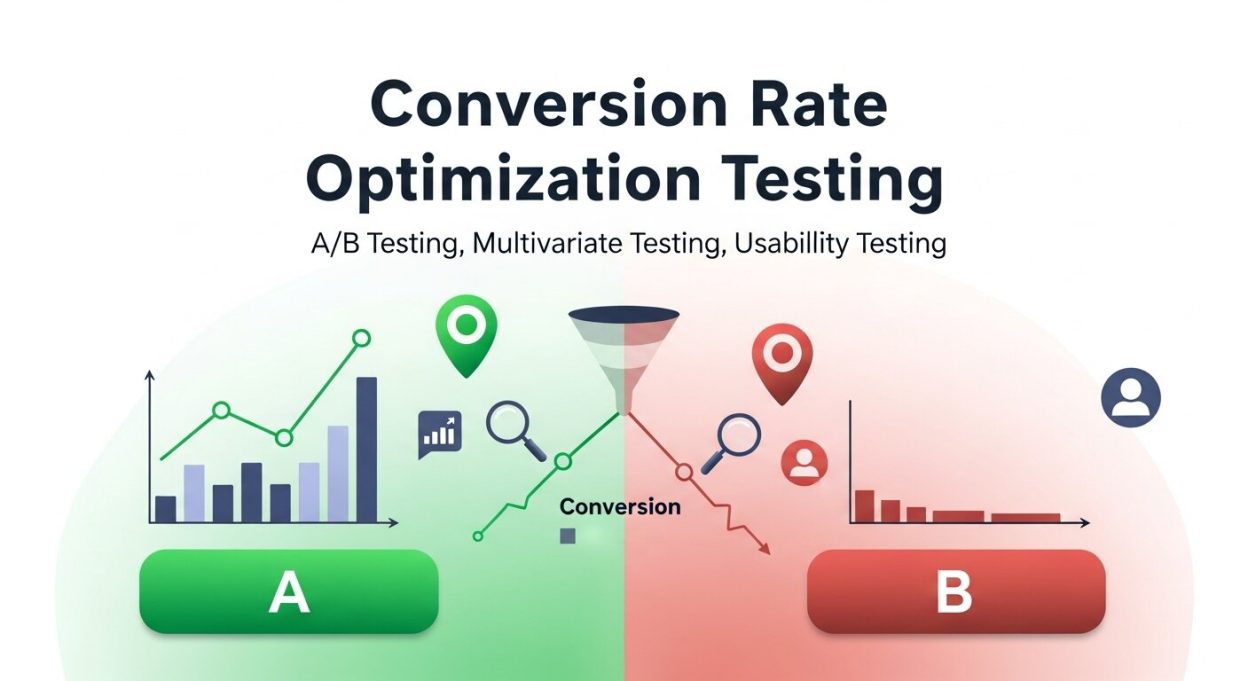 Conversion Rate Optimization Testing

A/B Testing, Multivariate Testing, Usabillity Testing

Conversion

A

B